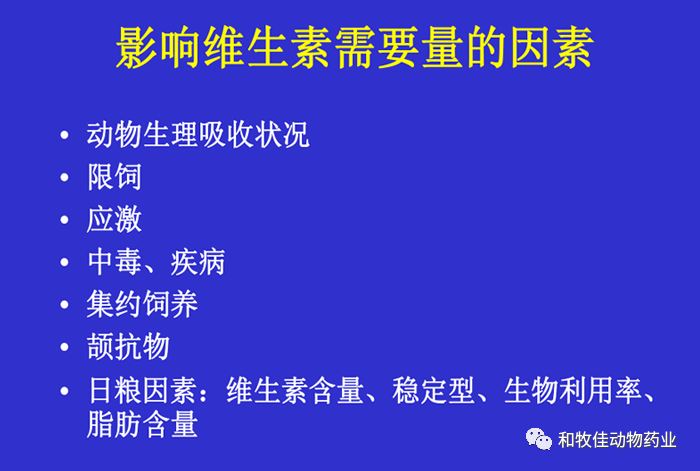 影响维生素需要量的因素

• 动物生理吸收状况
• 限饲
• 应激
• 中毒、疾病
• 集约饲养
• 颉抗物
• 日粮因素：维生素含量、稳定型、生物利用率、脂肪含量

和牧佳动物药业